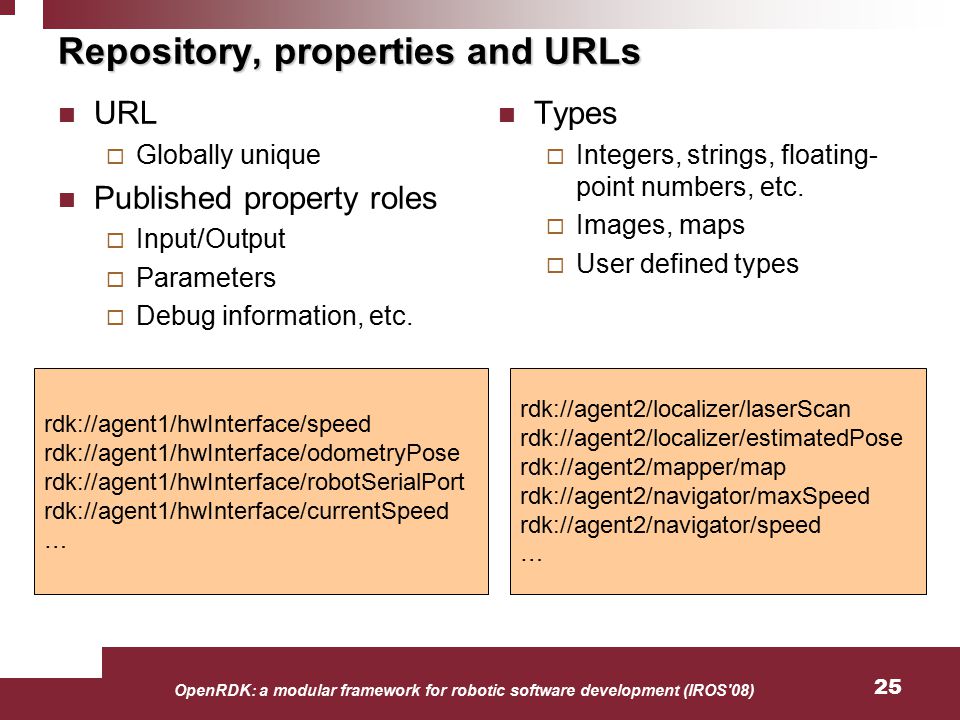 Repository, properties and URLs

URL
Globally unique

Published property roles
Input/Output
Parameters
Debug information, etc.

Types
Integers, strings, floating-point numbers, etc.
Images, maps
User defined types

rdk://agent1/hwInterface/speed
rdk://agent1/hwInterface/odometryPose
rdk://agent1/hwInterface/robotSerialPort
rdk://agent1/hwInterface/currentSpeed
…

rdk://agent2/localizer/laserScan
rdk://agent2/localizer/estimatedPose
rdk://agent2/mapper/map
rdk://agent2/navigator/maxSpeed
rdk://agent2/navigator/speed
…

OpenRDK: a modular framework for robotic software development (IROS'08)

25